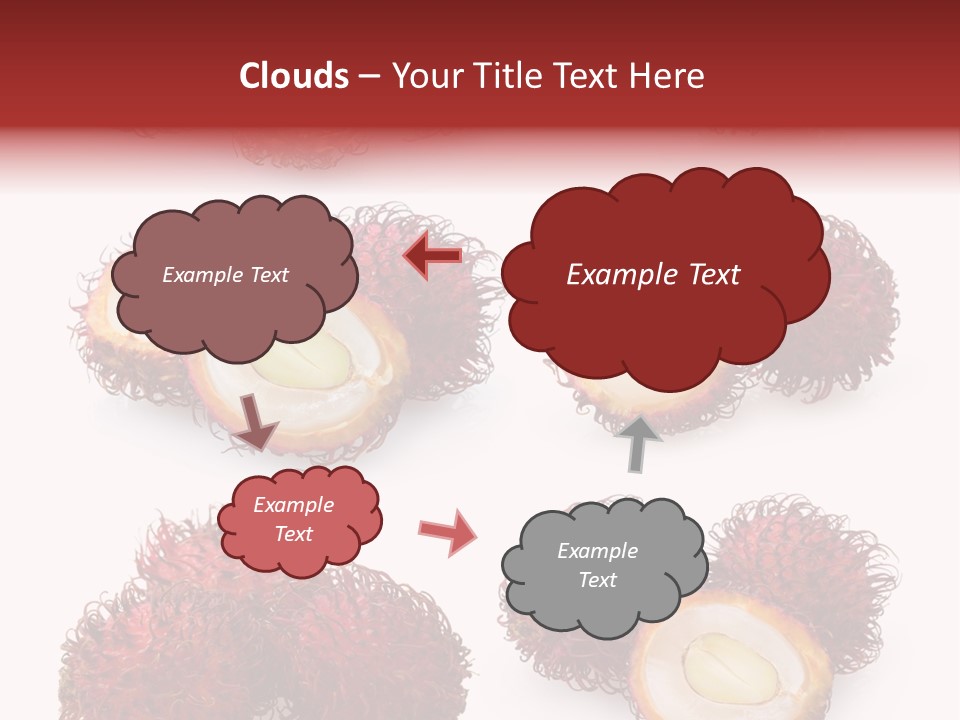 Clouds – Your Title Text Here

Example Text

Example Text

Example Text

Example Text